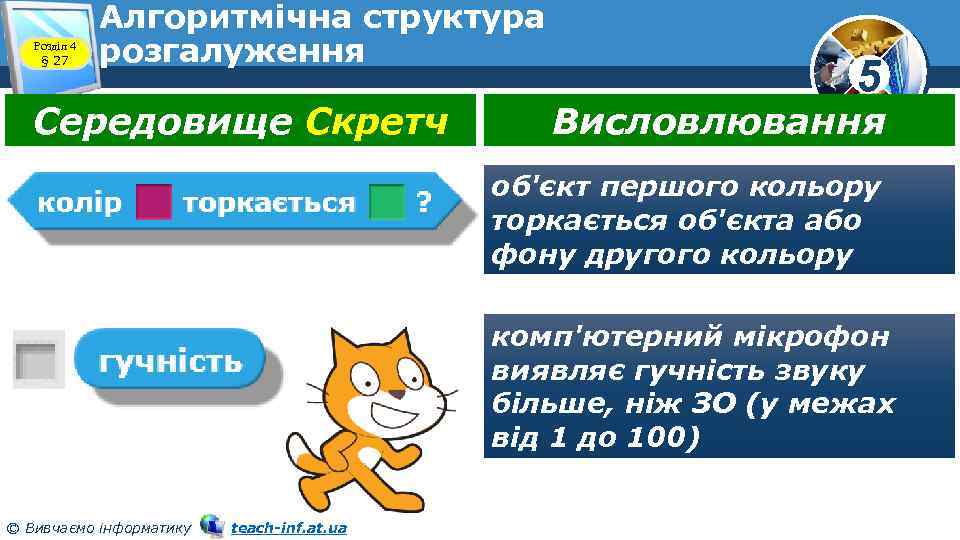 Розділ 4
§ 27

Алгоритмічна структура розгалуження

5

Середовище Скретч

Висловлювання

колір торкається ?

об'єкт першого кольору торкається об'єкта або фону другого кольору

гучність

комп'ютерний мікрофон виявляє гучність звуку більше, ніж 30 (у межах від 1 до 100)

© Вивчаємо інформатику teach-inf.at.ua